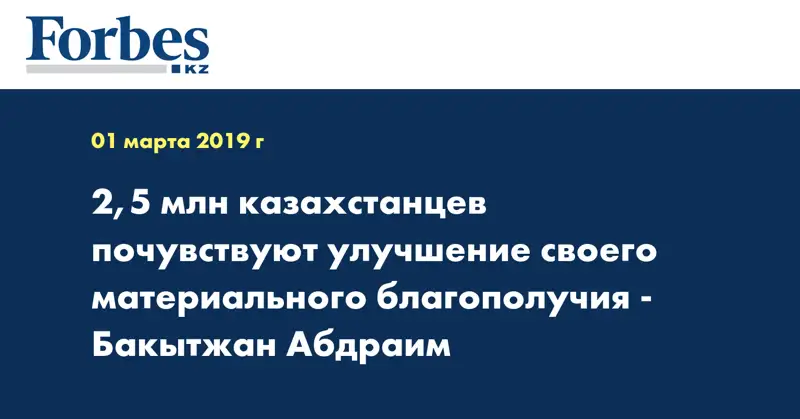 Forbes
KZ

01 марта 2019 г

2,5 млн казахстанцев почувствуют улучшение своего материального благополучия - Бакытжан Абдраим